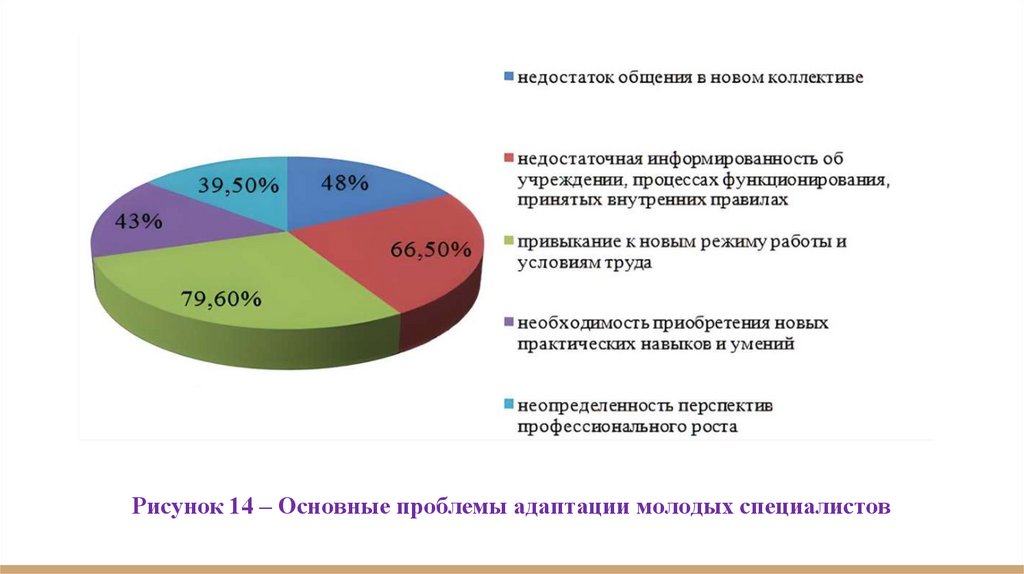 48%

66,50%

79,60%

43%

39,50%

недостаток общения в новом коллективе

недостаточная информированность об учреждении, процессах функционирования, принятых внутренних правилах

привыкание к новым режиму работы и условиям труда

необходимость приобретения новых практических навыков и умений

неопределенность перспектив профессионального роста

Рисунок 14 – Основные проблемы адаптации молодых специалистов